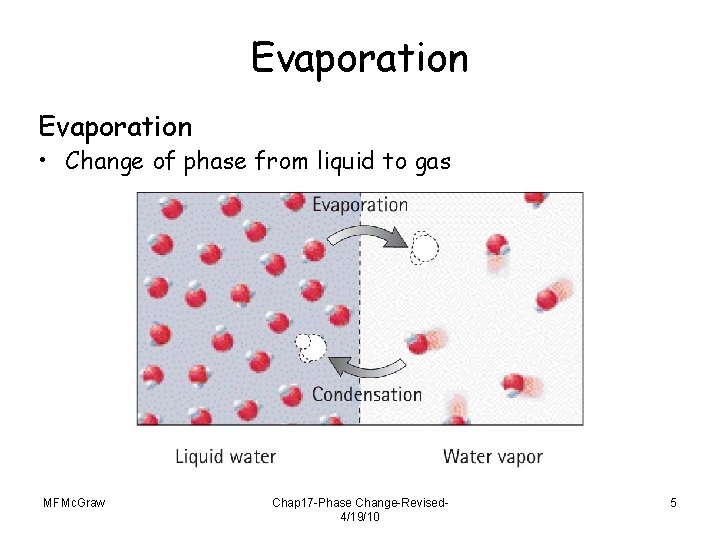 Evaporation

Evaporation

• Change of phase from liquid to gas

Evaporation

Condensation

Liquid water

Water vapor

MFMcGraw

Chap17-Phase Change-Revised-4/19/10

5